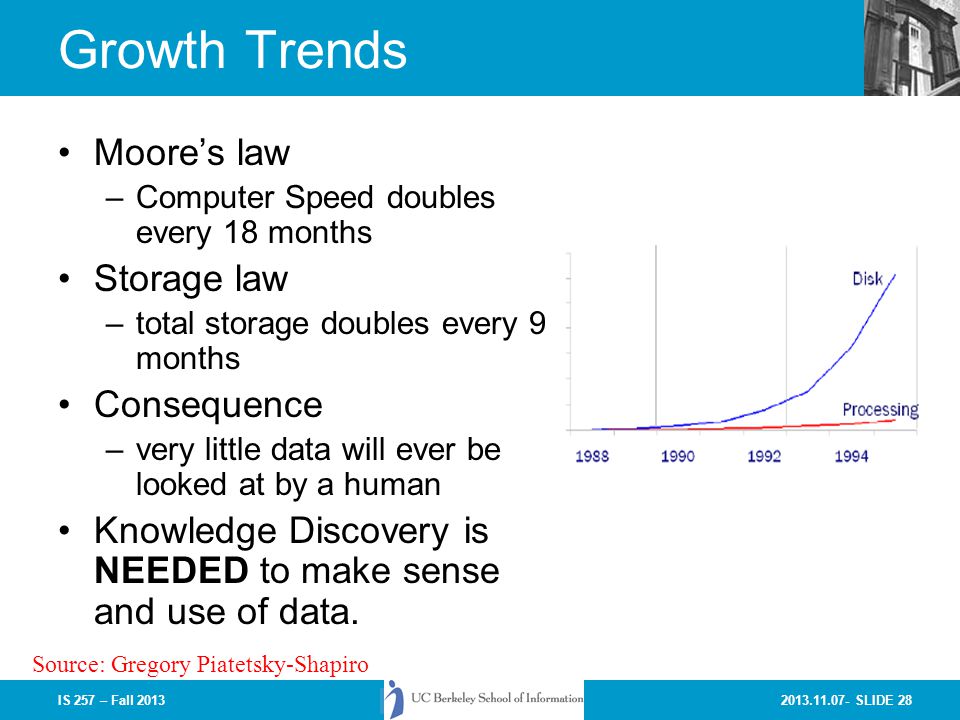 Growth Trends

• Moore's law
– Computer Speed doubles every 18 months

• Storage law
– total storage doubles every 9 months

• Consequence
– very little data will ever be looked at by a human

• Knowledge Discovery is **NEEDED** to make sense and use of data.

Disk
Processing
1988
1990
1992
1994

Source: Gregory Piatetsky-Shapiro

IS 257 – Fall 2013
UC Berkeley School of Information
2013.11.07- SLIDE 28